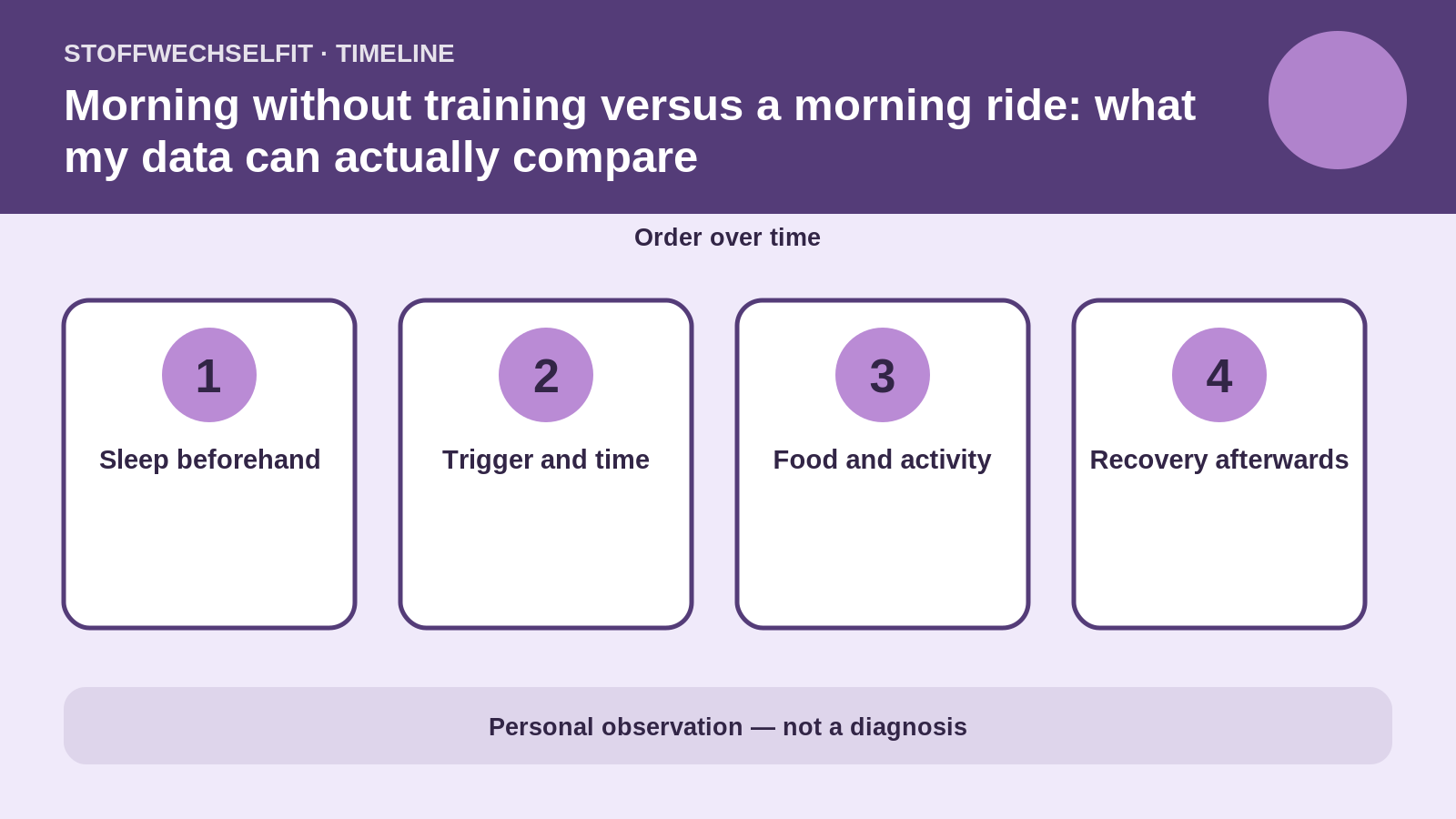 STOFFWECHSELFIT · TIMELINE

Morning without training versus a morning ride: what my data can actually compare

Order over time

1
Sleep beforehand

2
Trigger and time

3
Food and activity

4
Recovery afterwards

Personal observation — not a diagnosis